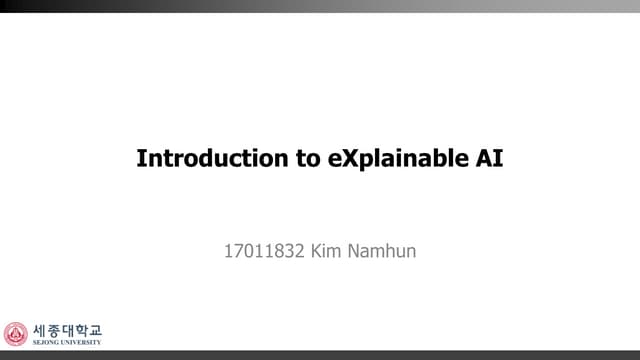 Introduction to eXplainable AI

17011832 Kim Namhun

세종대학교
SEJONG UNIVERSITY